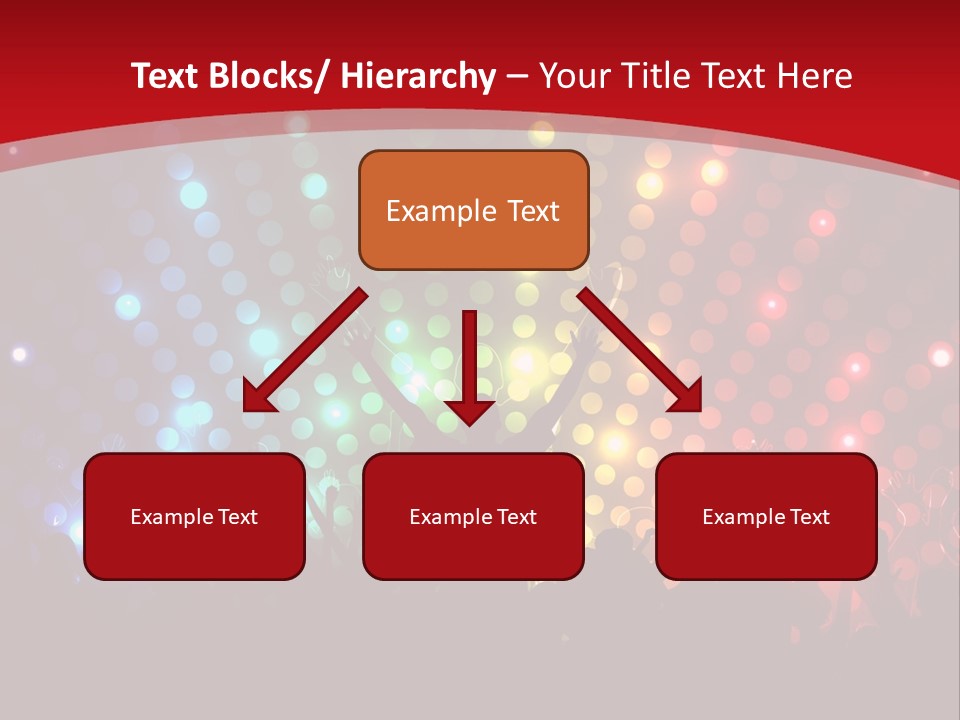 Text Blocks/ Hierarchy – Your Title Text Here

Example Text

Example Text

Example Text

Example Text